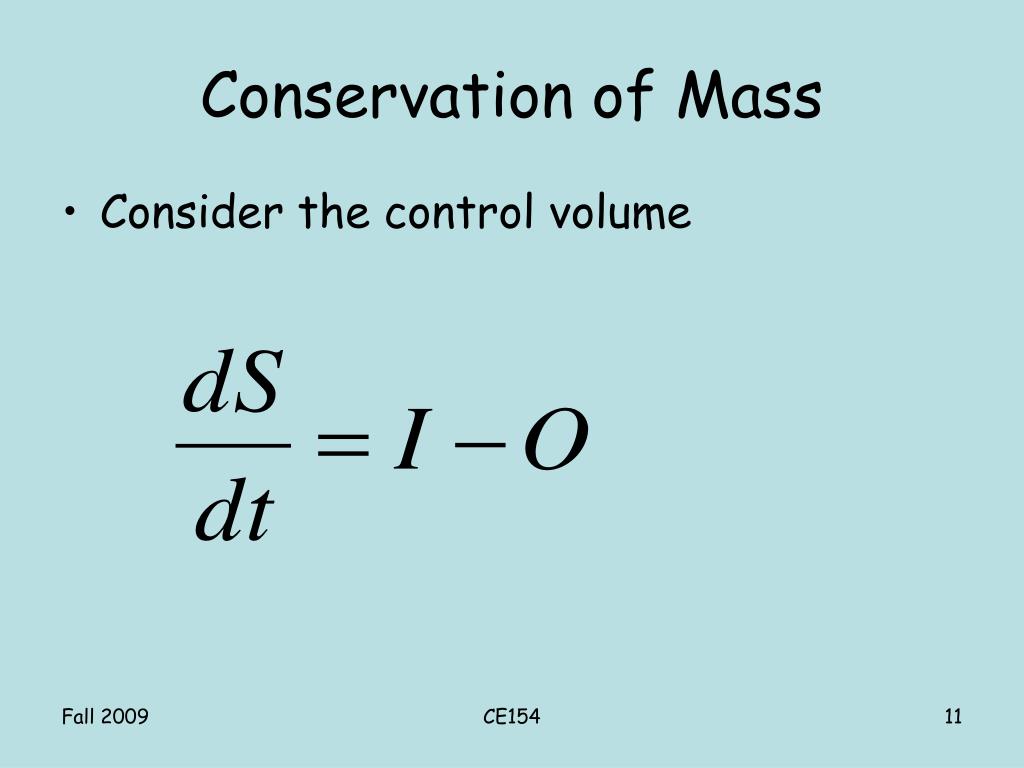 Conservation of Mass

• Consider the control volume

$\frac{dS}{dt} = I - O$

Fall 2009

CE154

11